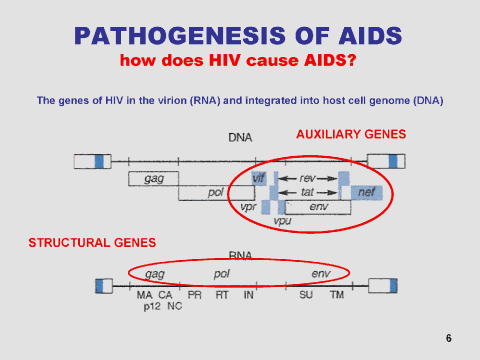 PATHOGENESIS OF AIDS
how does HIV cause AIDS?

The genes of HIV in the virion (RNA) and integrated into host cell genome (DNA)

DNA

AUXILIARY GENES

gag
pol
vif
rev
tat
nef
vpr
env
vpu

STRUCTURAL GENES

RNA

gag pol env

MA CA PR RT IN SU TM
p12 NC

6